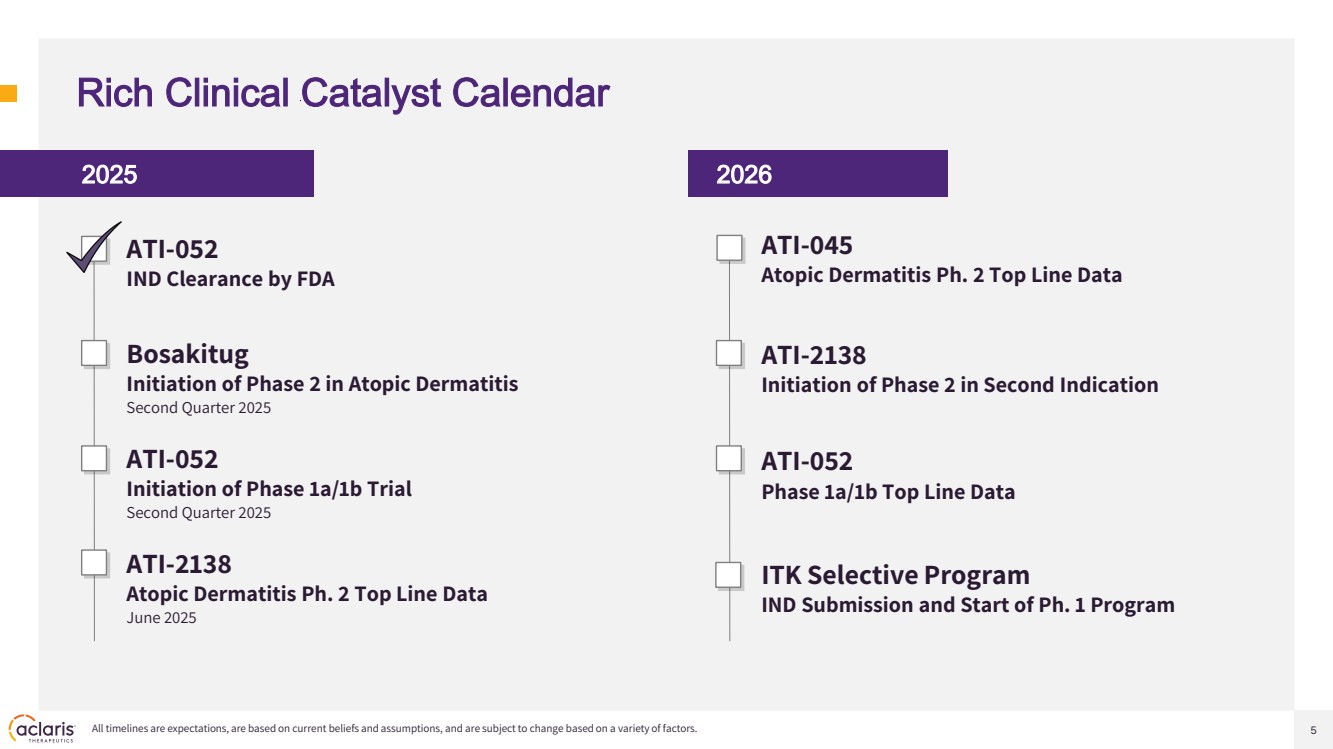 Rich Clinical Catalyst Calendar

2025

ATI-052
IND Clearance by FDA

Bosakitug
Initiation of Phase 2 in Atopic Dermatitis
Second Quarter 2025

ATI-052
Initiation of Phase 1a/1b Trial
Second Quarter 2025

ATI-2138
Atopic Dermatitis Ph. 2 Top Line Data
June 2025

2026

ATI-045
Atopic Dermatitis Ph. 2 Top Line Data

ATI-2138
Initiation of Phase 2 in Second Indication

ATI-052
Phase 1a/1b Top Line Data

ITK Selective Program
IND Submission and Start of Ph. 1 Program

aclaris THERAPEUTICS

All timelines are expectations, are based on current beliefs and assumptions, and are subject to change based on a variety of factors.

5